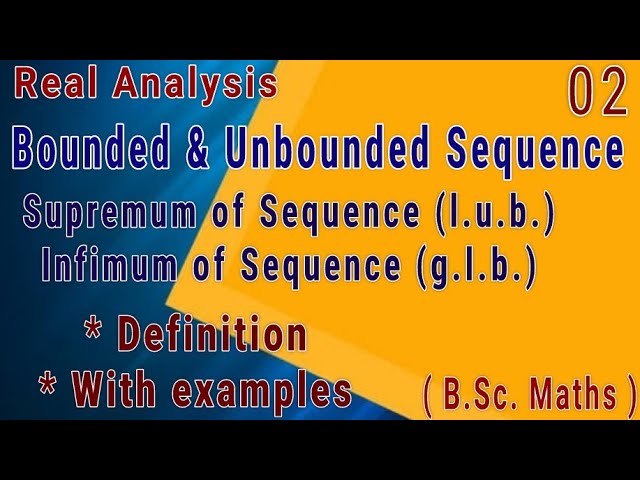 Real Analysis

02

Bounded & Unbounded Sequence

Supremum of Sequence (l.u.b.)
Infimum of Sequence (g.l.b.)

* Definition
* With examples

( B.Sc. Maths )